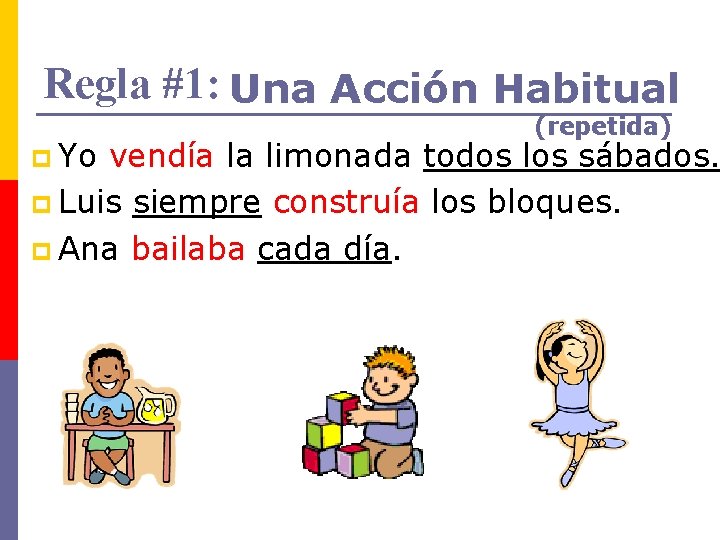 Regla #1: Una Acción Habitual
(repetida)

Yo vendía la limonada todos los sábados.

Luis siempre construía los bloques.

Ana bailaba cada día.